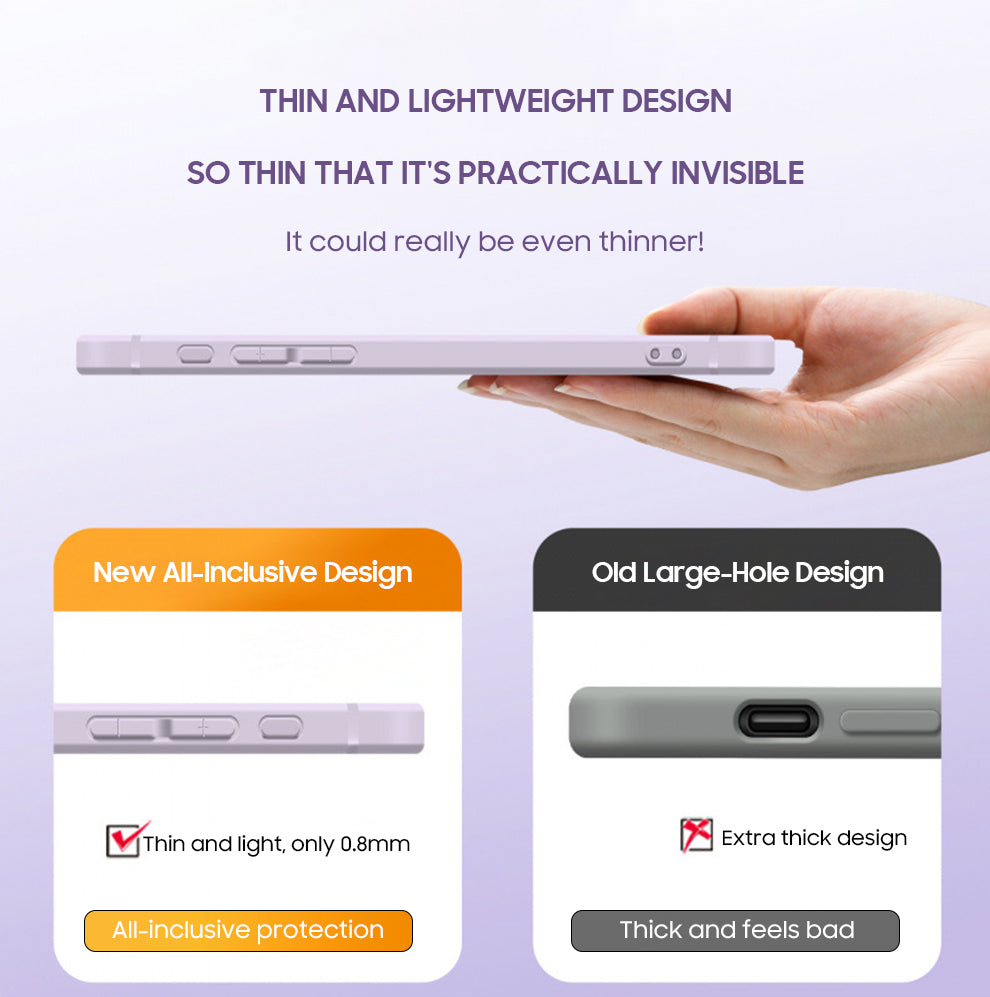 THIN AND LIGHTWEIGHT DESIGN

SO THIN THAT IT'S PRACTICALLY INVISIBLE

It could really be even thinner!

New All-Inclusive Design

Thin and light, only 0.8mm

All-inclusive protection

Old Large-Hole Design

Extra thick design

Thick and feels bad